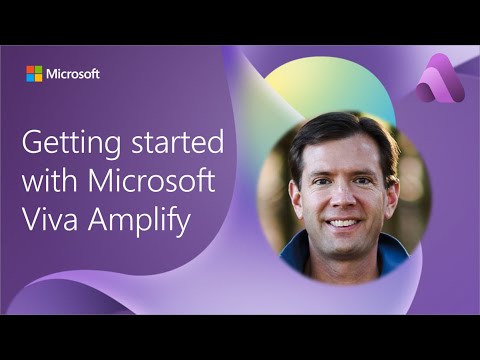 Microsoft

Getting started with Microsoft Viva Amplify